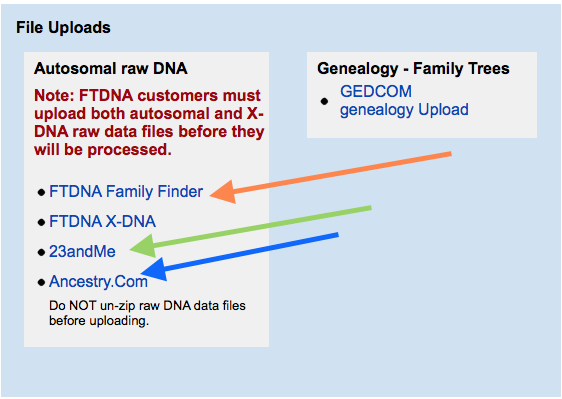 File Uploads

Autosomal raw DNA

Note: FTDNA customers must upload both autosomal and X-DNA raw data files before they will be processed.

- FTDNA Family Finder
- FTDNA X-DNA
- 23andMe
- Ancestry.Com

Do NOT un-zip raw DNA data files before uploading.

Genealogy - Family Trees

- GEDCOM genealogy Upload